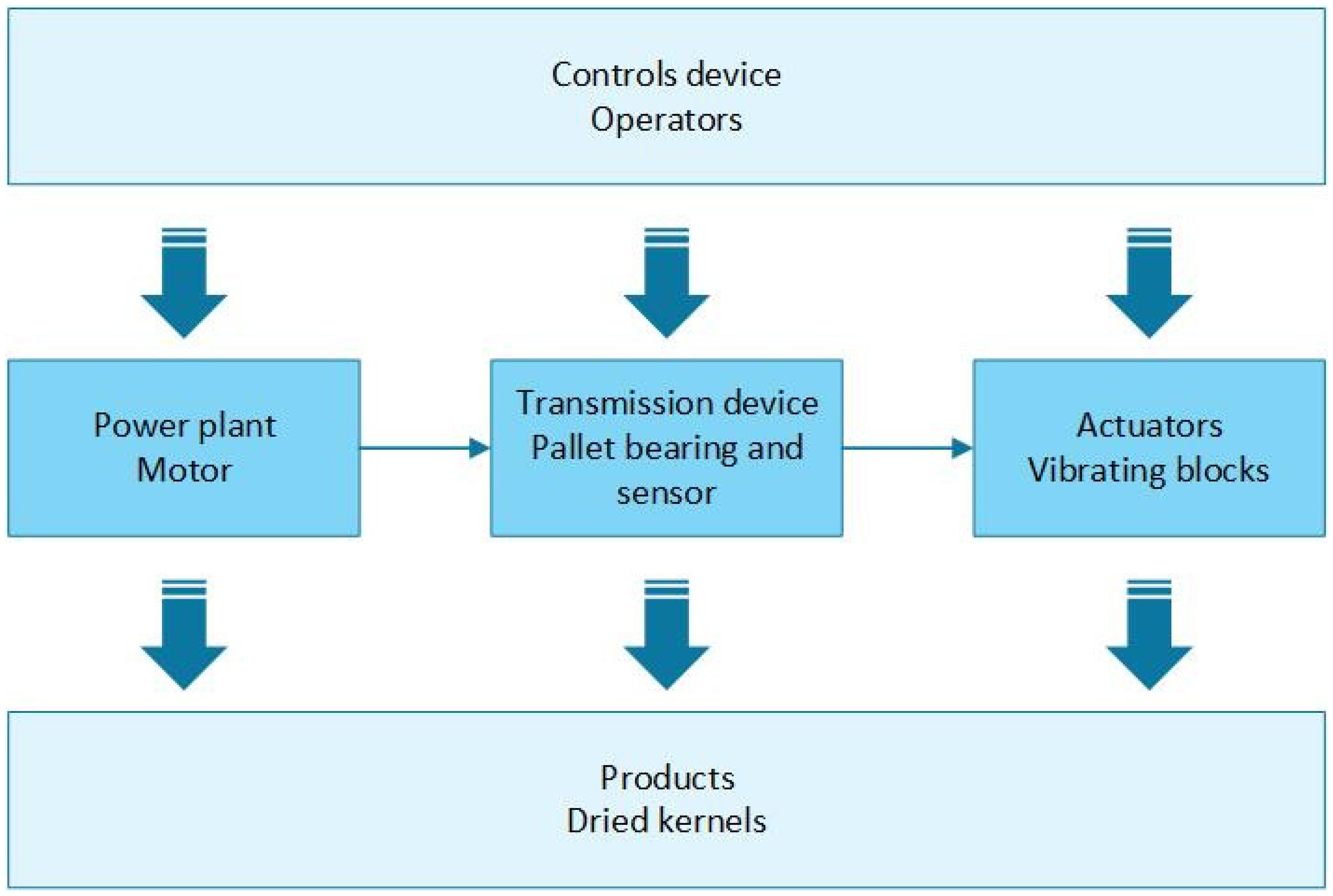 Controls device
Operators

Power plant
Motor

Transmission device
Pallet bearing and sensor

Actuators
Vibrating blocks

Products
Dried kernels